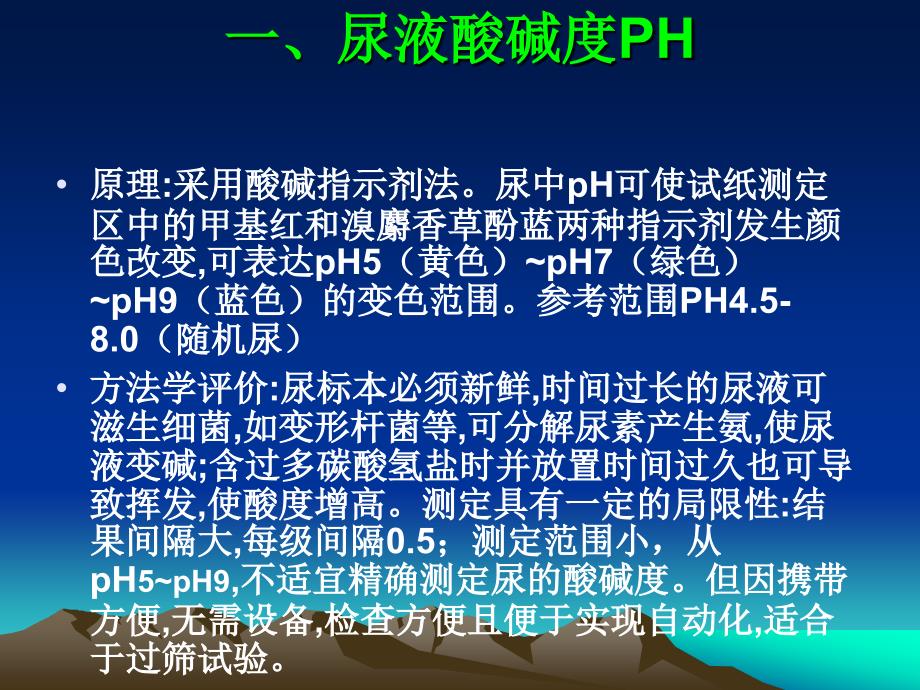 一、尿液酸碱度PH

• 原理:采用酸碱指示剂法。尿中pH可使试纸测定区中的甲基红和溴麝香草酚蓝两种指示剂发生颜色改变,可表达pH5（黄色）~pH7（绿色）~pH9（蓝色）的变色范围。参考范围PH4.5-8.0（随机尿）

• 方法学评价:尿标本必须新鲜,时间过长的尿液可滋生细菌,如变形杆菌等,可分解尿素产生氨,使尿液变碱;含过多碳酸氢盐时并放置时间过久也可导致挥发,使酸度增高。测定具有一定的局限性:结果间隔大,每级间隔0.5；测定范围小，从pH5~pH9,不适宜精确测定尿的酸碱度。但因携带方便,无需设备,检查方便且便于实现自动化,适合于过筛试验。